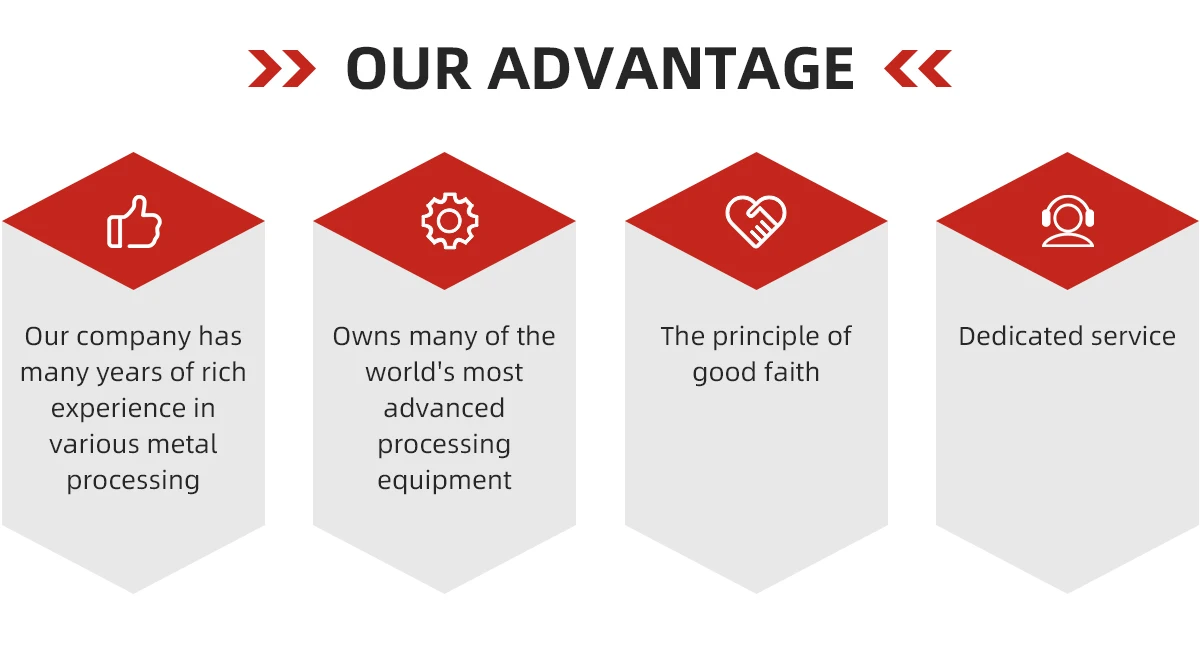 OUR ADVANTAGE

Our company has many years of rich experience in various metal processing

Owns many of the world's most advanced processing equipment

The principle of good faith

Dedicated service